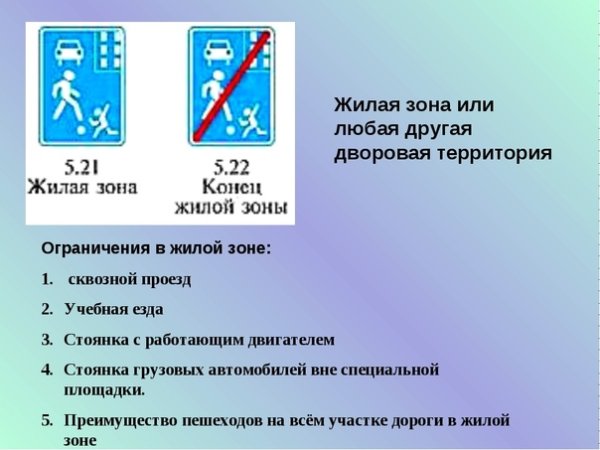 5.21
Жилая зона

5.22
Конец
жилой зоны

Жилая зона или любая другая дворовая территория

Ограничения в жилой зоне:

1. сквозной проезд
2. Учебная езда
3. Стоянка с работающим двигателем
4. Стоянка грузовых автомобилей вне специальной площадки.
5. Преимущество пешеходов на всём участке дороги в жилой зоне